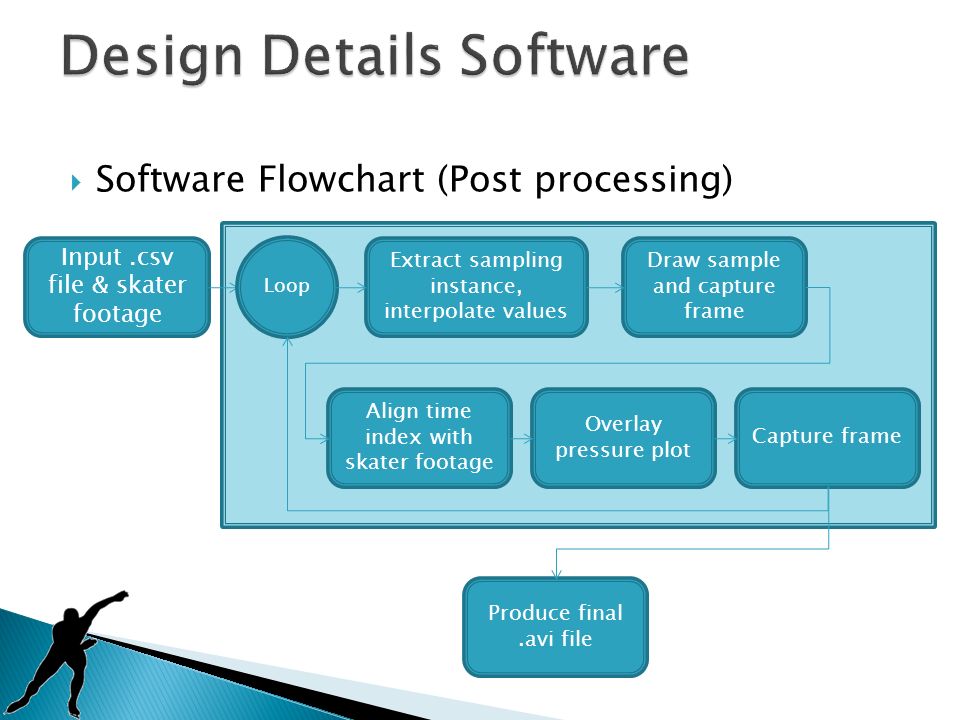 Design Details Software

Software Flowchart (Post processing)

Input .csv file & skater footage

Loop

Extract sampling instance, interpolate values

Draw sample and capture frame

Align time index with skater footage

Overlay pressure plot

Capture frame

Produce final .avi file